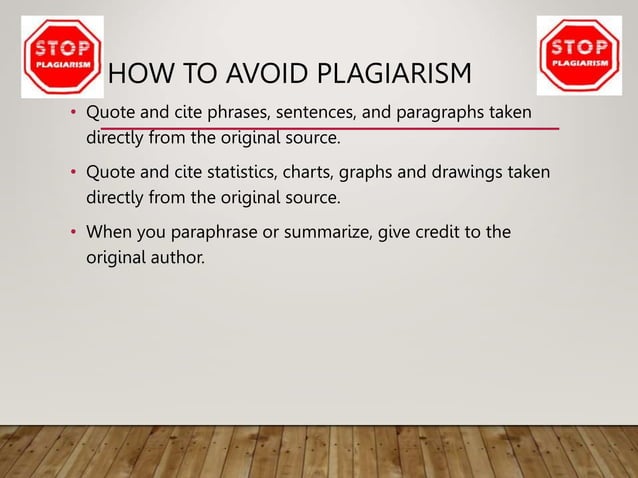 STOP
PLAGIARISM

HOW TO AVOID PLAGIARISM

STOP
PLAGIARISM

• Quote and cite phrases, sentences, and paragraphs taken directly from the original source.

• Quote and cite statistics, charts, graphs and drawings taken directly from the original source.

• When you paraphrase or summarize, give credit to the original author.